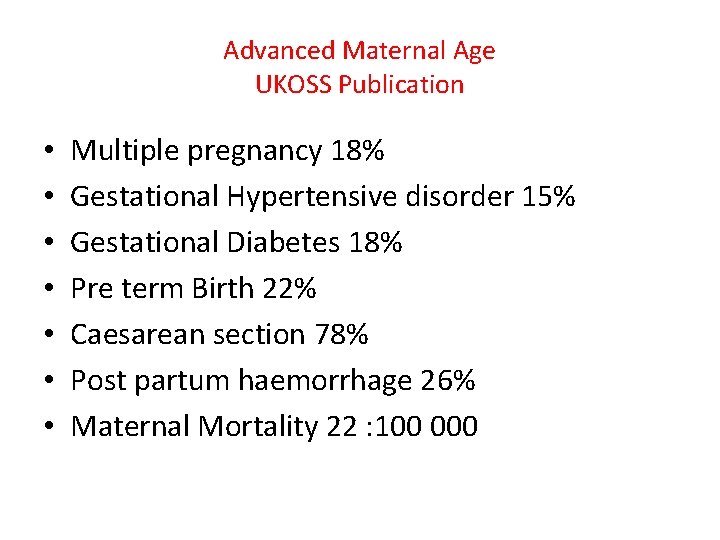 Advanced Maternal Age
UKOSS Publication

• Multiple pregnancy 18%
• Gestational Hypertensive disorder 15%
• Gestational Diabetes 18%
• Pre term Birth 22%
• Caesarean section 78%
• Post partum haemorrhage 26%
• Maternal Mortality 22 :100 000